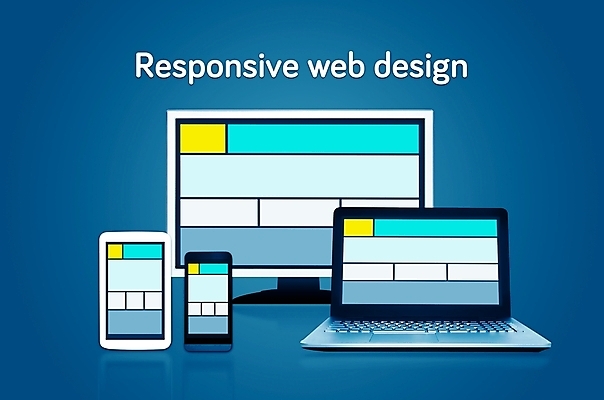 Responsive web design